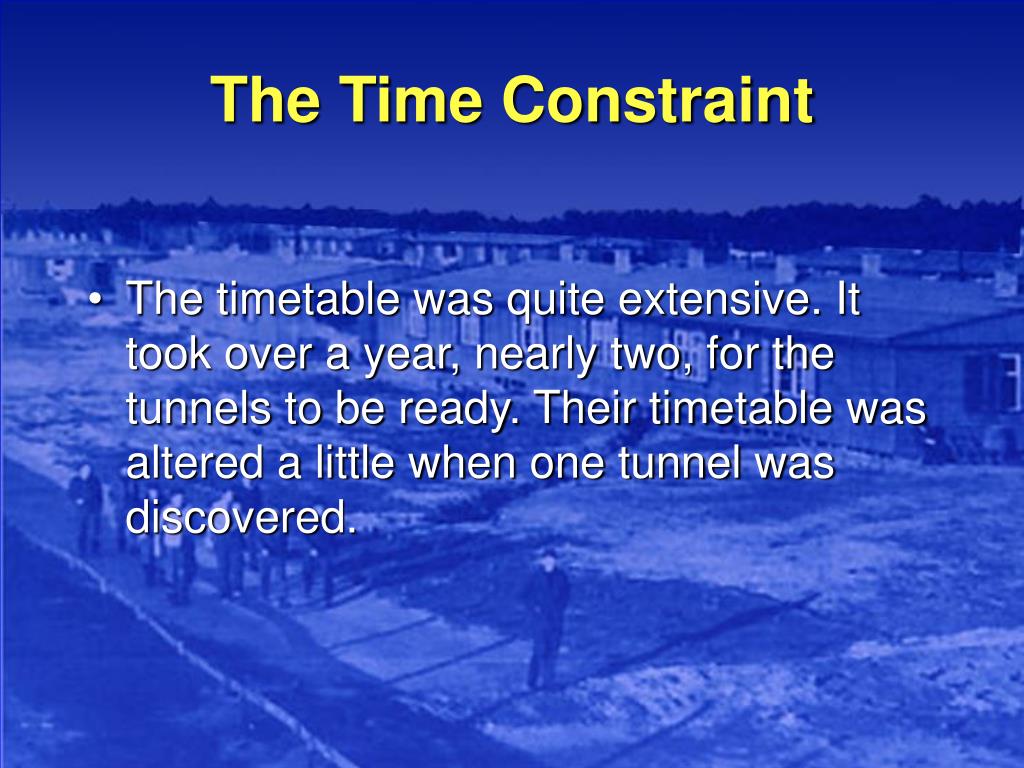 The Time Constraint

• The timetable was quite extensive. It took over a year, nearly two, for the tunnels to be ready. Their timetable was altered a little when one tunnel was discovered.